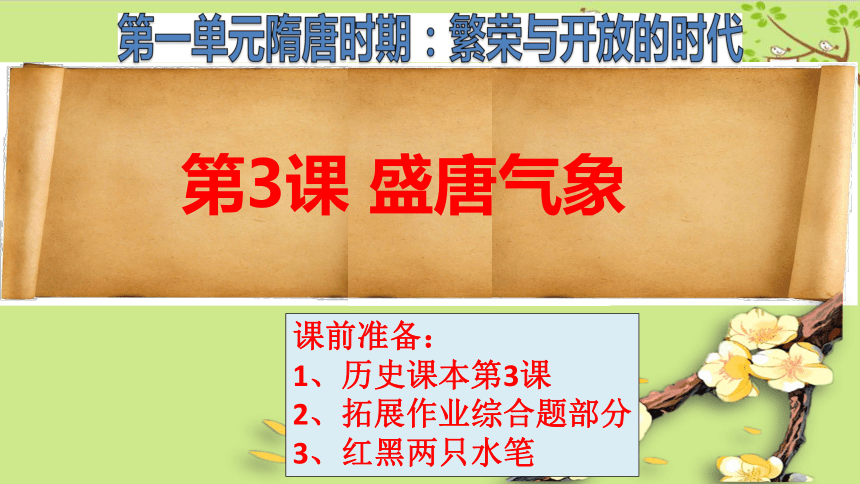 第一单元隋唐时期：繁荣与开放的时代

第3课 盛唐气象

课前准备：
1、历史课本第3课
2、拓展作业综合题部分
3、红黑两只水笔